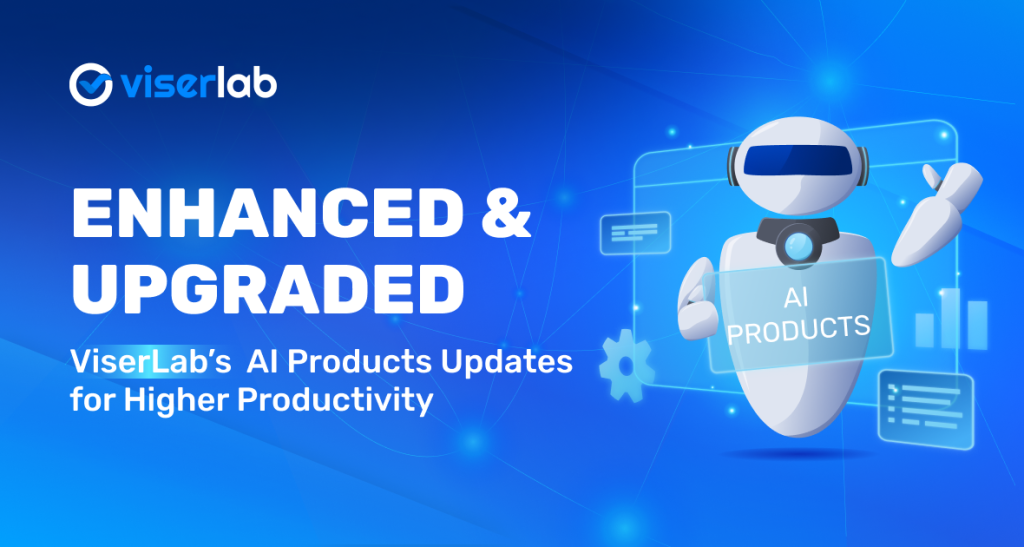 viserlab

ENHANCED & UPGRADED

ViserLab's AI Products Updates for Higher Productivity

AI PRODUCTS